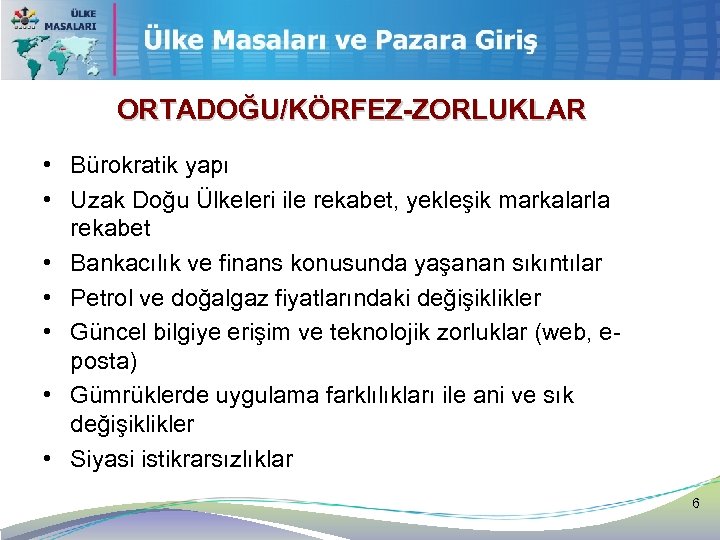 ÜLKE MASALARI

Ülke Masaları ve Pazara Giriş

ORTADOĞU/KÖRFEZ-ZORLUKLAR

• Bürokratik yapı
• Uzak Doğu Ülkeleri ile rekabet, yekleşik markalarla rekabet
• Bankacılık ve finans konusunda yaşanan sıkıntılar
• Petrol ve doğalgaz fiyatlarındaki değişiklikler
• Güncel bilgiye erişim ve teknolojik zorluklar (web, e-posta)
• Gümrüklerde uygulama farklılıkları ile ani ve sık değişiklikler
• Siyasi istikrarsızlıklar

6